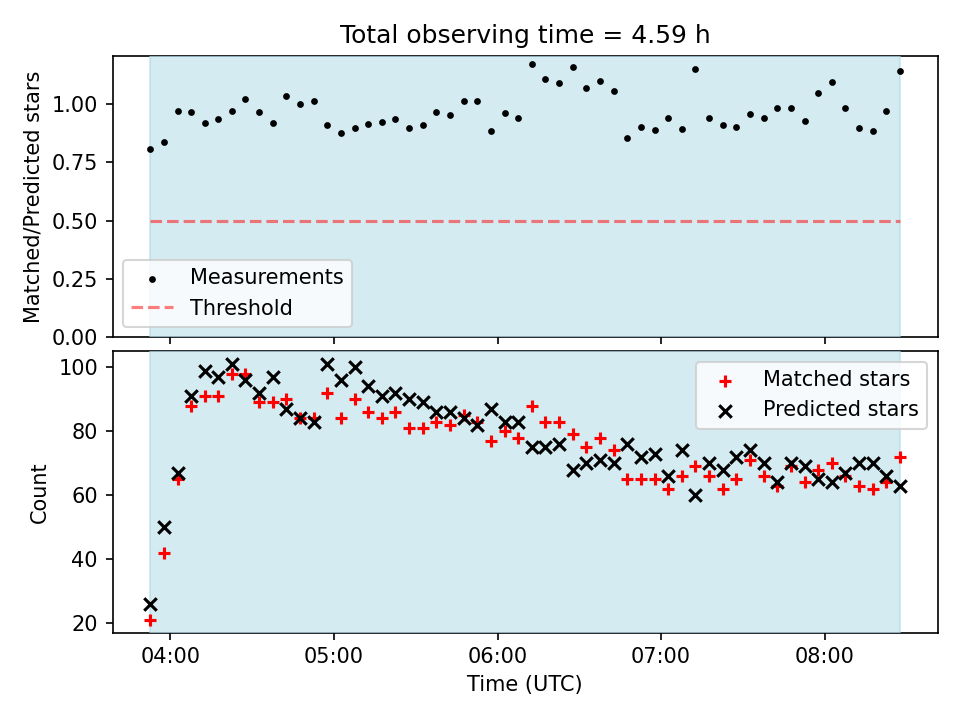 Total observing time = 4.59 h

Matched/Predicted stars

1.00
0.75
0.50
0.25
0.00

Measurements
Threshold

Count

100
80
60
40
20

Matched stars
Predicted stars

04:00
05:00
06:00
07:00
08:00

Time (UTC)